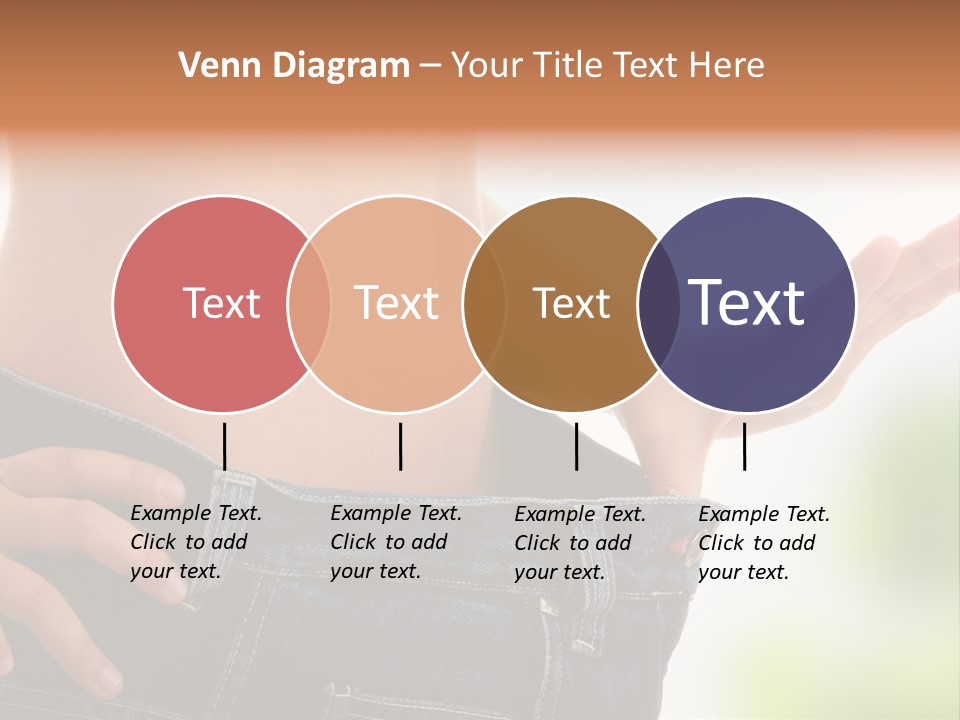 Venn Diagram – Your Title Text Here

Text

Text

Text

Text

Example Text. Click to add your text.

Example Text. Click to add your text.

Example Text. Click to add your text.

Example Text. Click to add your text.